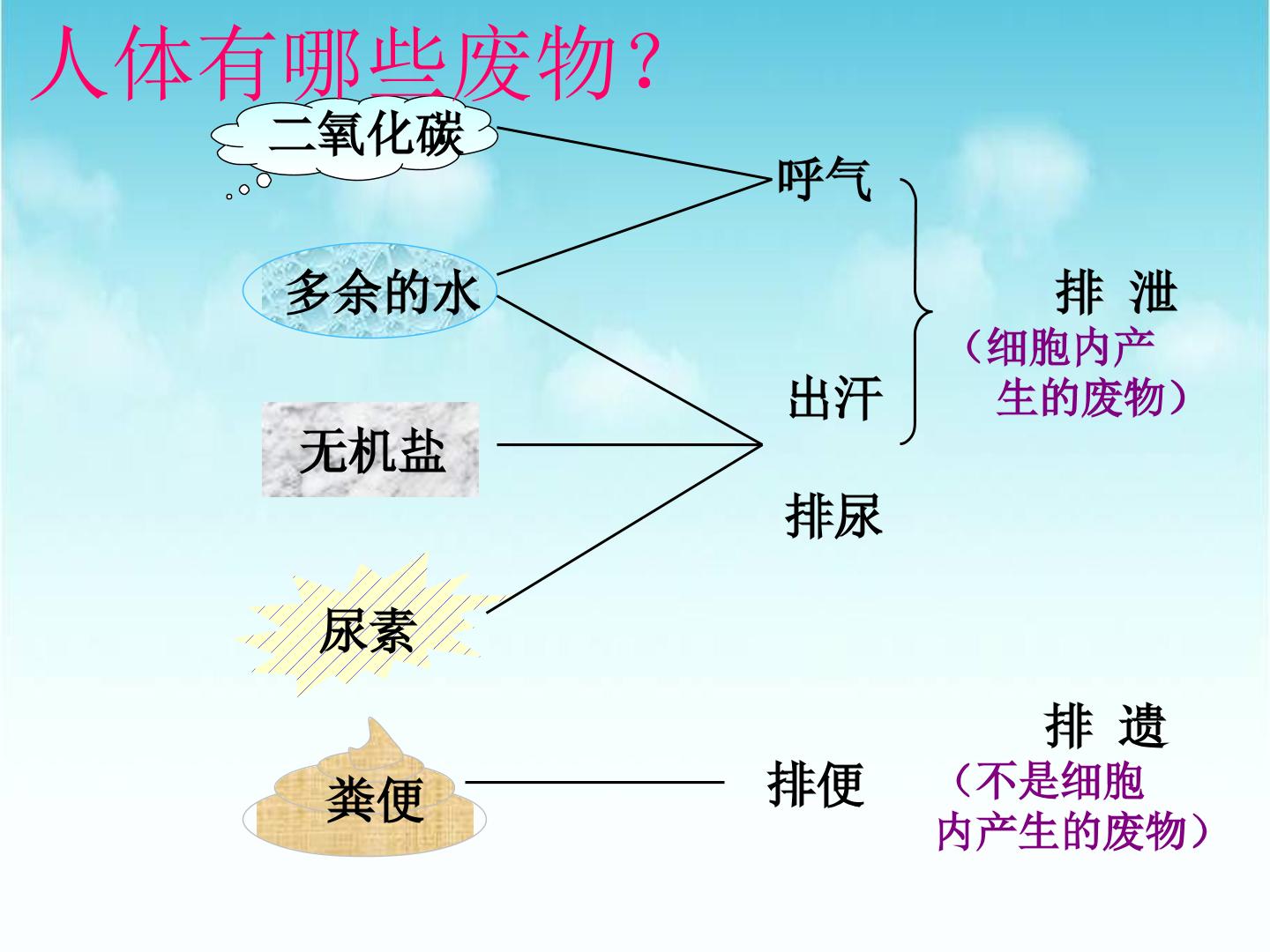 人体有哪些废物?

二氧化碳

多余的水

无机盐

尿素

粪便

呼气

出汗

排尿

排便

排 泄

（细胞内产生的废物）

排 遗

（不是细胞内产生的废物）